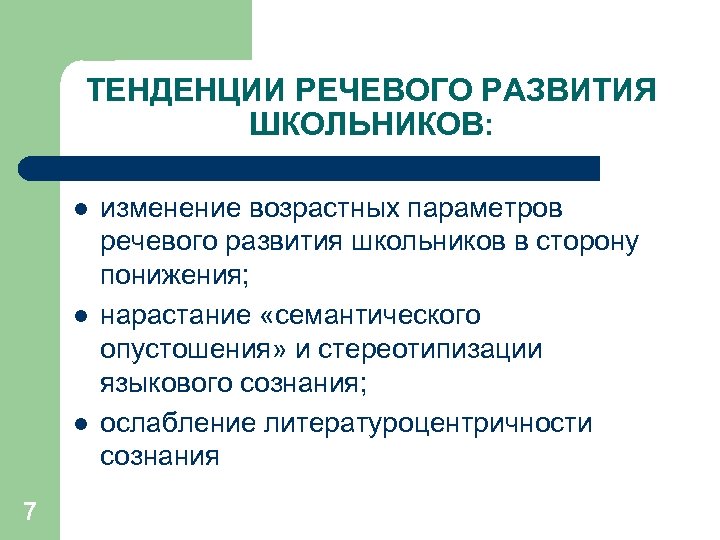 ТЕНДЕНЦИИ РЕЧЕВОГО РАЗВИТИЯ ШКОЛЬНИКОВ:

- изменение возрастных параметров речевого развития школьников в сторону понижения;
- нарастание «семантического опустошения» и стереотипизации языкового сознания;
- ослабление литературоцентричности сознания

7